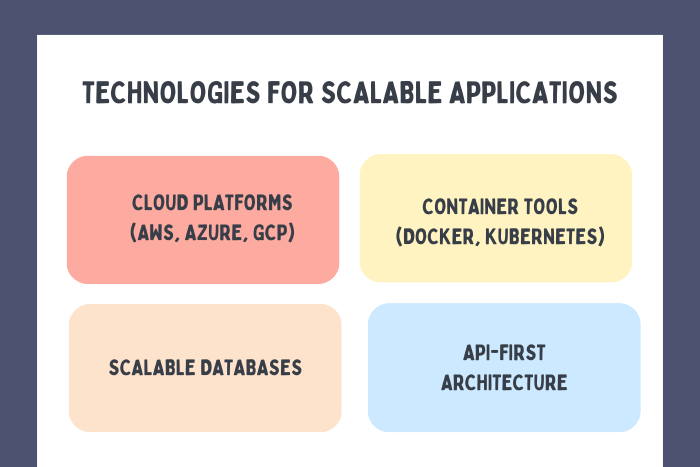 TECHNOLOGIES FOR SCALABLE APPLICATIONS

CLOUD PLATFORMS (AWS, AZURE, GCP)

CONTAINER TOOLS (DOCKER, KUBERNETES)

SCALABLE DATABASES

API-FIRST ARCHITECTURE